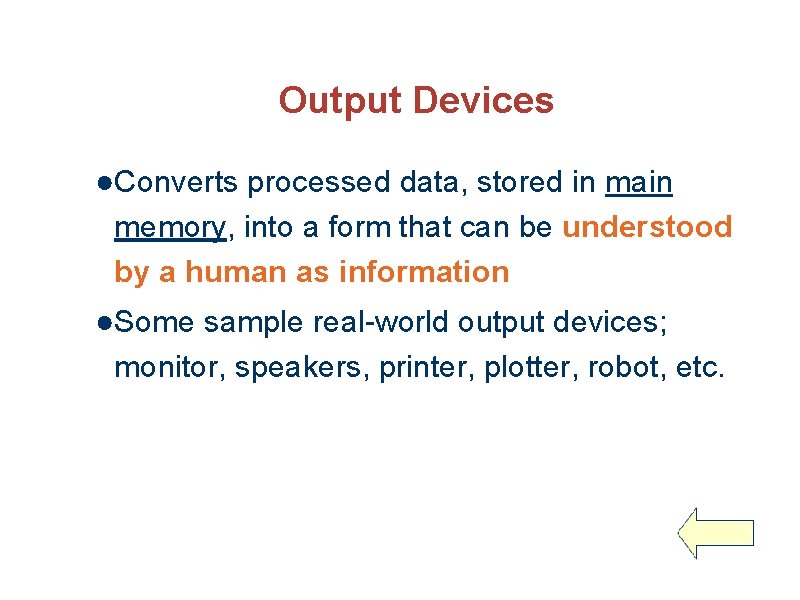 Output Devices

●Converts processed data, stored in main memory, into a form that can be understood by a human as information

●Some sample real-world output devices; monitor, speakers, printer, plotter, robot, etc.